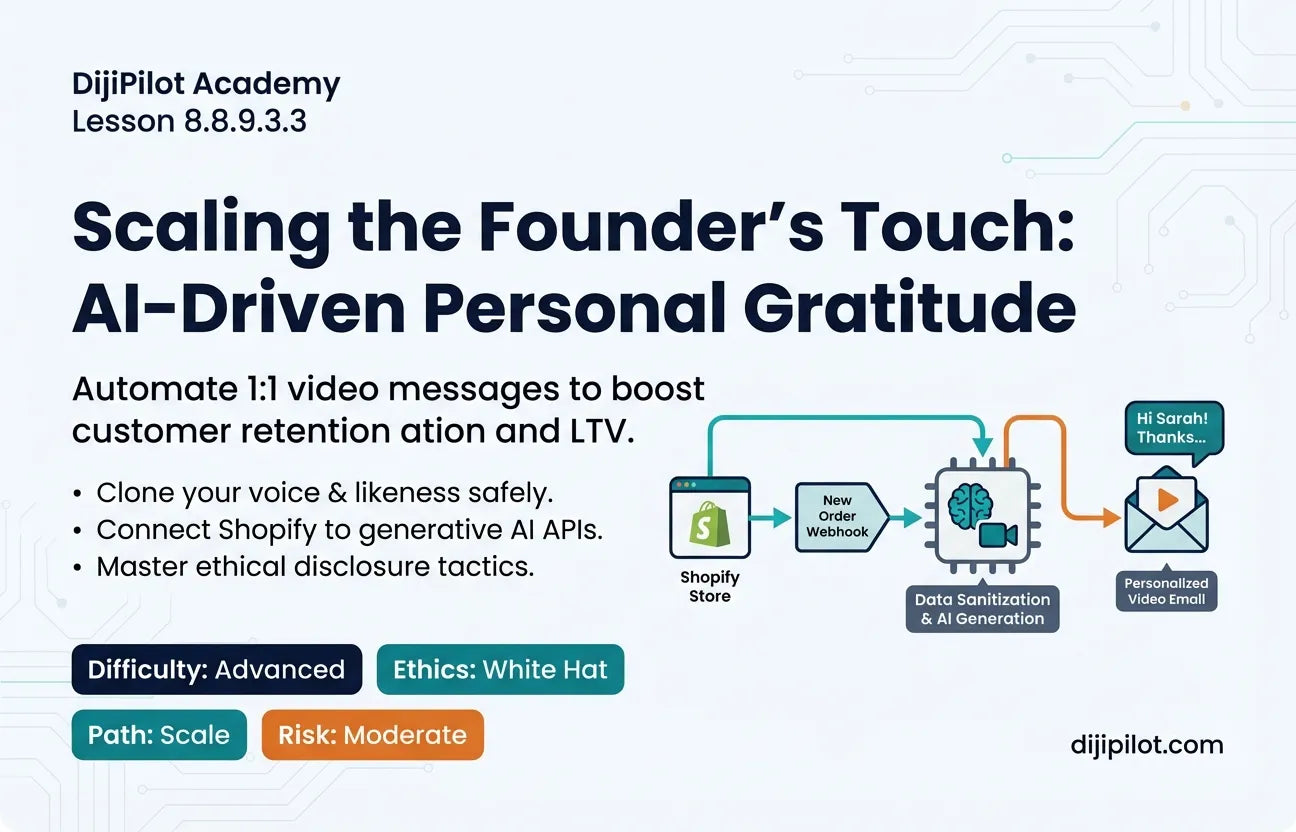 DijiPilot Academy
Lesson 8.8.9.3.3

Scaling the Founder's Touch: AI-Driven Personal Gratitude

Automate 1:1 video messages to boost customer retention ation and LTV.

• Clone your voice & likeness safely.
• Connect Shopify to generative AI APIs.
• Master ethical disclosure tactics.

Shopify Store

New Order Webhook

Data Sanitization & AI Generation

Hi Sarah! Thanks...

Personalized Video Email

Difficulty: Advanced
Ethics: White Hat
Path: Scale
Risk: Moderate

dijipilot.com